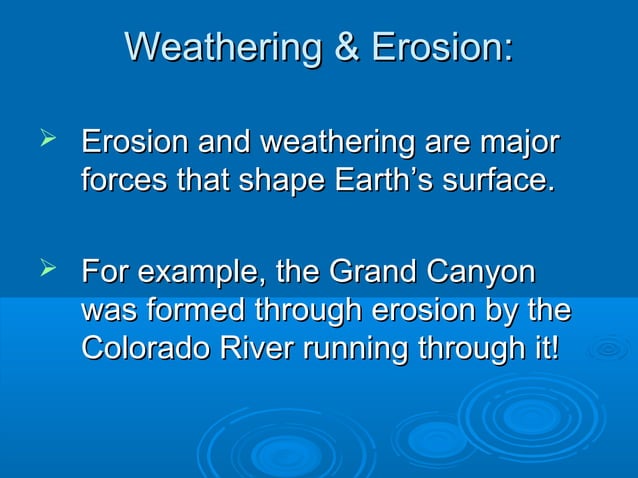 Weathering & Erosion:

➢ Erosion and weathering are major forces that shape Earth’s surface.

➢ For example, the Grand Canyon was formed through erosion by the Colorado River running through it!